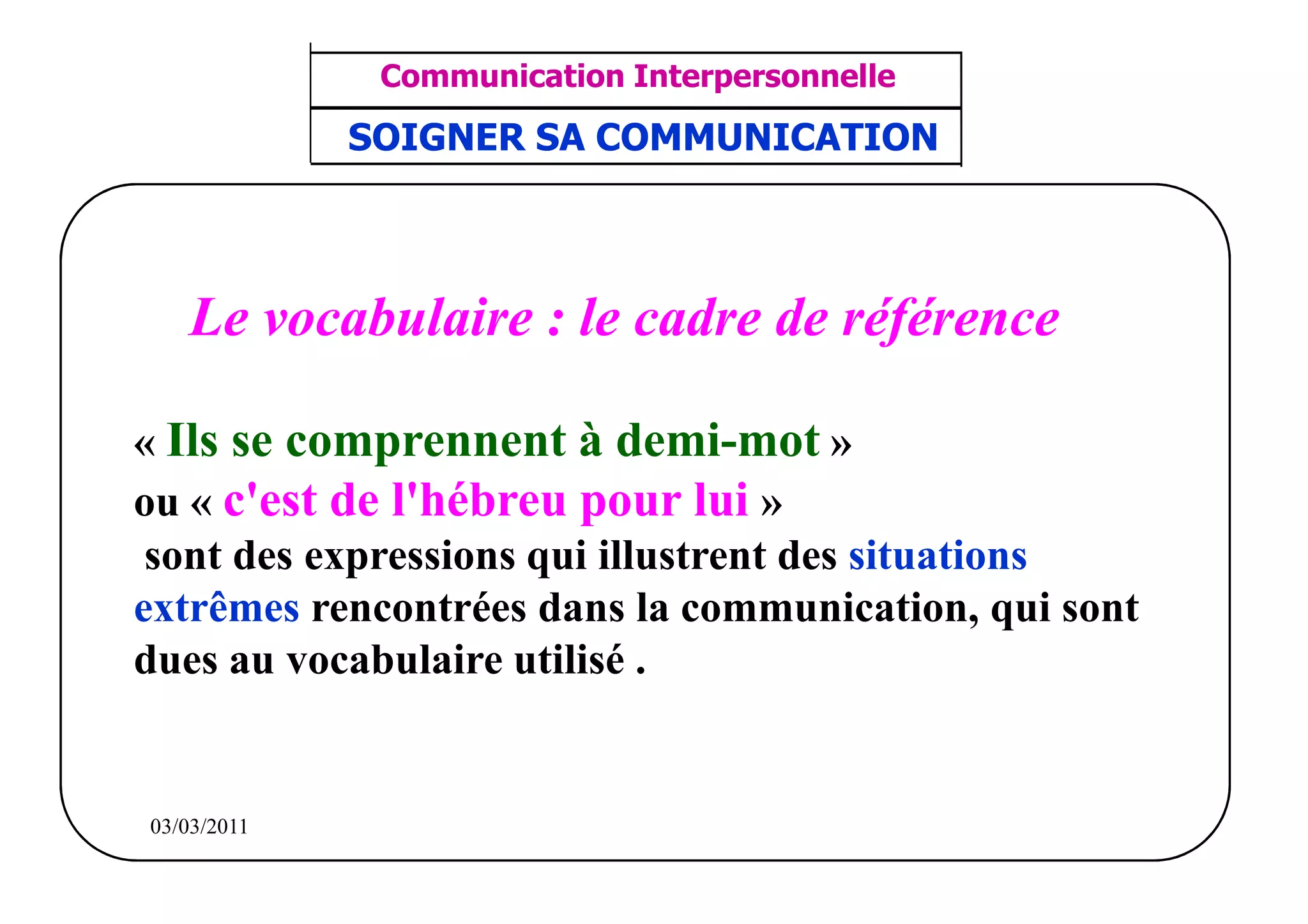 Communication Interpersonnelle

SOIGNER SA COMMUNICATION

Le vocabulaire : le cadre de référence

« Ils se comprennent à demi-mot » ou « c'est de l'hébreu pour lui » sont des expressions qui illustrent des situations extrêmes rencontrées dans la communication, qui sont dues au vocabulaire utilisé .

03/03/2011